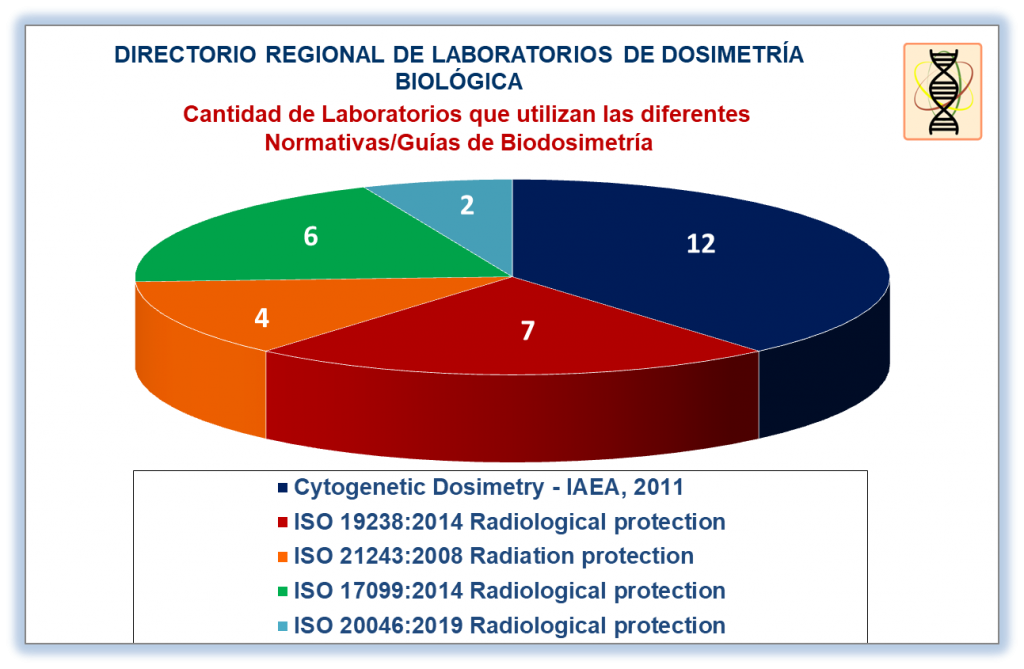 DIRECTORIO REGIONAL DE LABORATORIOS DE DOSIMETRÍA BIOLÓGICA

Cantidad de Laboratorios que utilizan las diferentes Normativas/Guías de Biodosimetría

2
6
12
4
7

Cytogenetic Dosimetry - IAEA, 2011
ISO 19238:2014 Radiological protection
ISO 21243:2008 Radiation protection
ISO 17099:2014 Radiological protection
ISO 20046:2019 Radiological protection